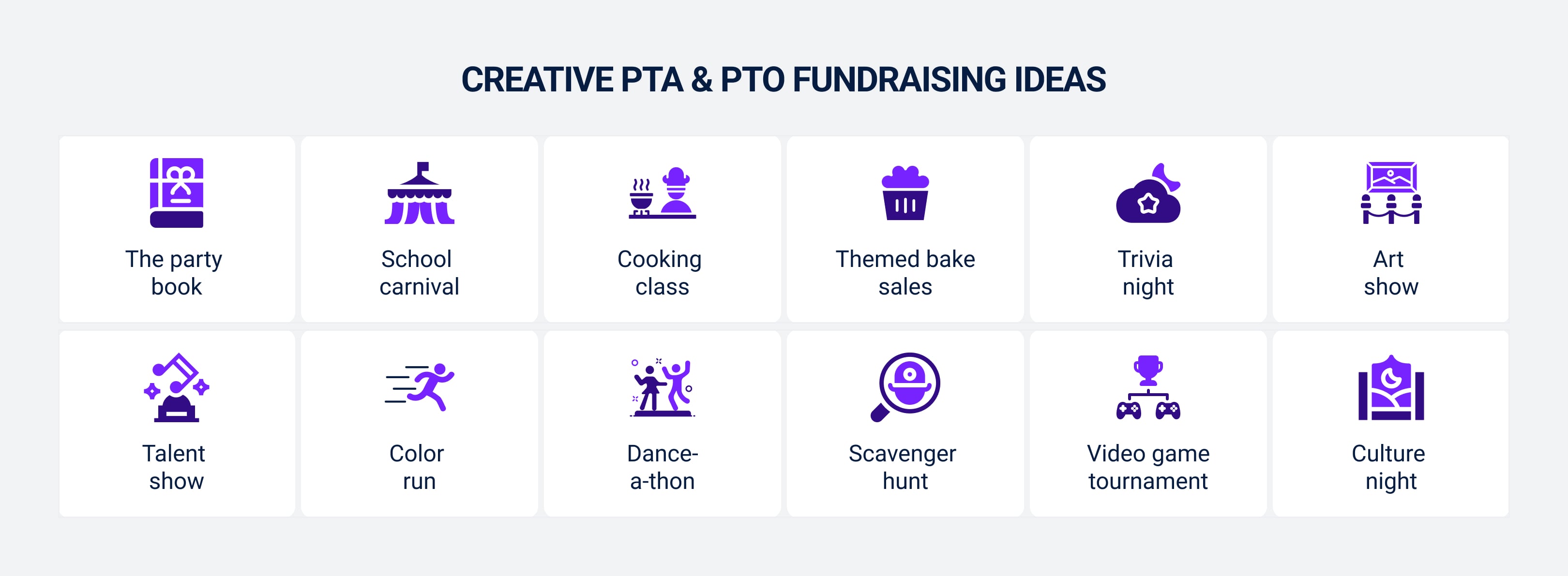 CREATIVE PTA & PTO FUNDRAISING IDEAS

The party book

School carnival

Cooking class

Themed bake sales

Trivia night

Art show

Talent show

Color run

Dance-a-thon

Scavenger hunt

Video game tournament

Culture night